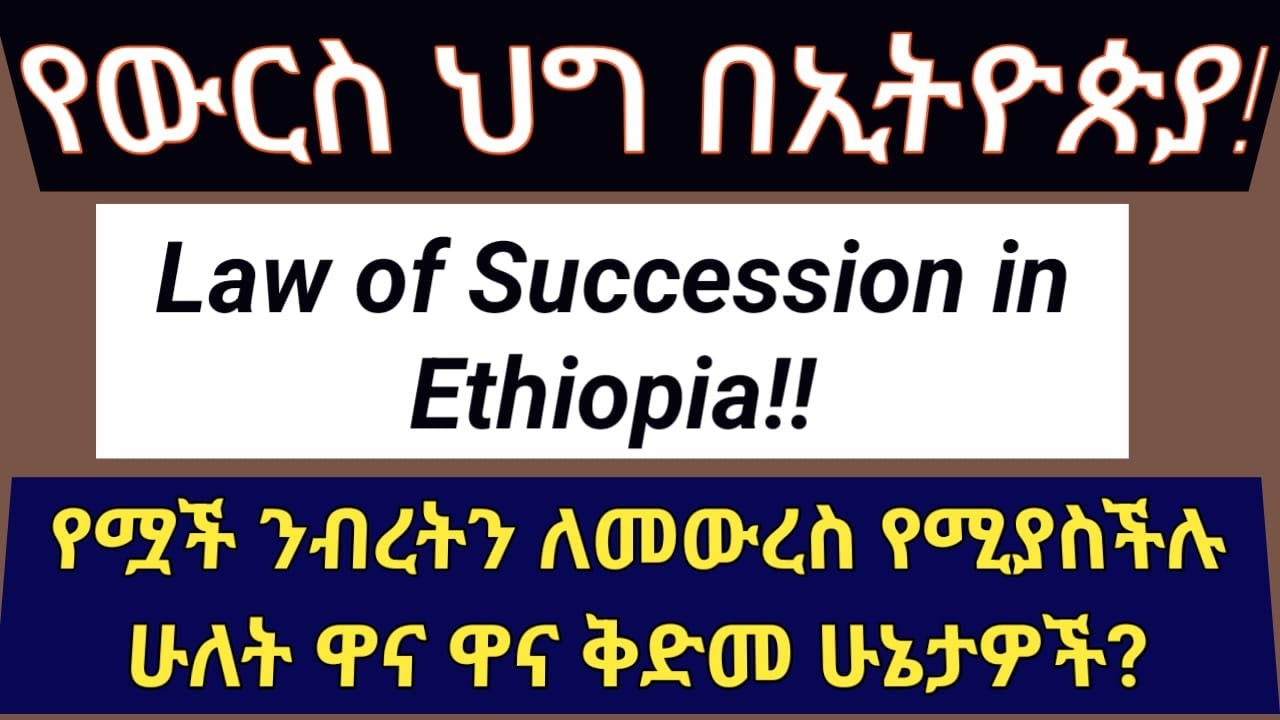 የውርስ ህግ በኢትዮጵያ!

Law of Succession in Ethiopia!!

የሟች ንብረትን ለመውረስ የሚያስችሉ ሁለት ዋና ዋና ቅድመ ሁኔታዎች?